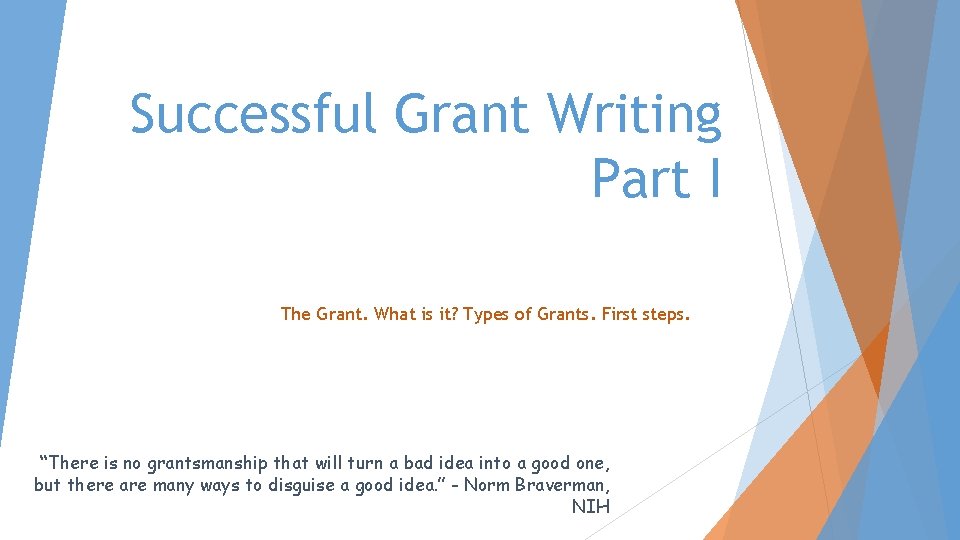 Successful Grant Writing Part I

The Grant. What is it? Types of Grants. First steps.

“There is no grantsmanship that will turn a bad idea into a good one, but there are many ways to disguise a good idea.” – Norm Braverman, NIH